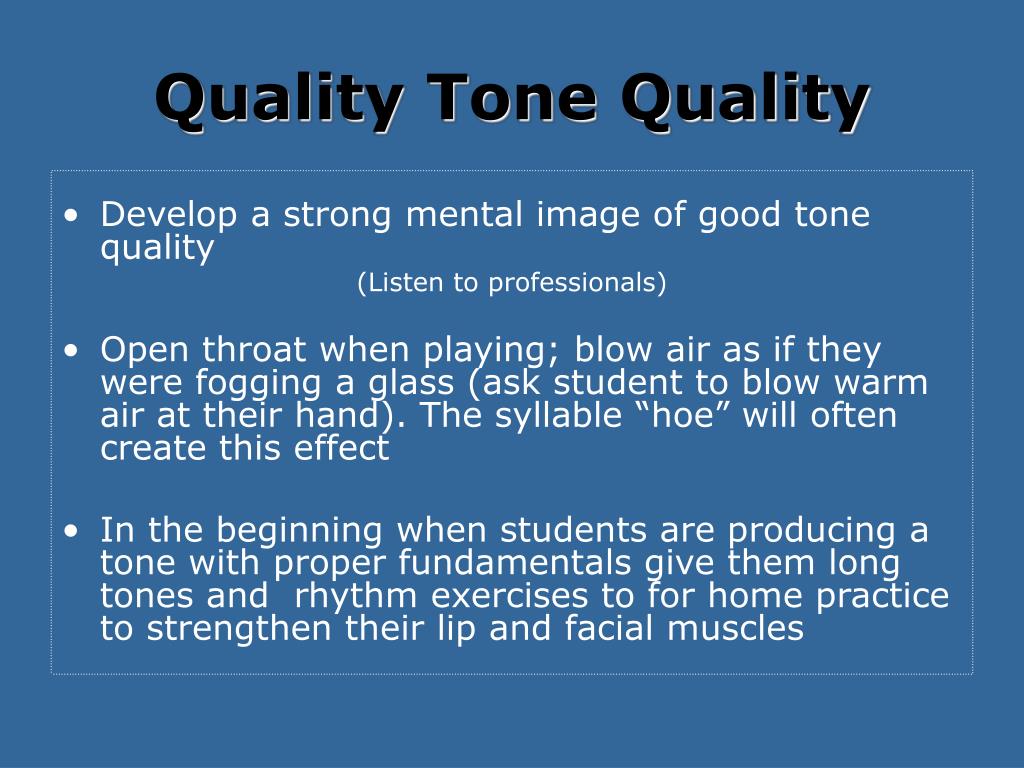 Quality Tone Quality

• Develop a strong mental image of good tone quality
(Listen to professionals)

• Open throat when playing; blow air as if they were fogging a glass (ask student to blow warm air at their hand). The syllable “hoe” will often create this effect

• In the beginning when students are producing a tone with proper fundamentals give them long tones and rhythm exercises to for home practice to strengthen their lip and facial muscles